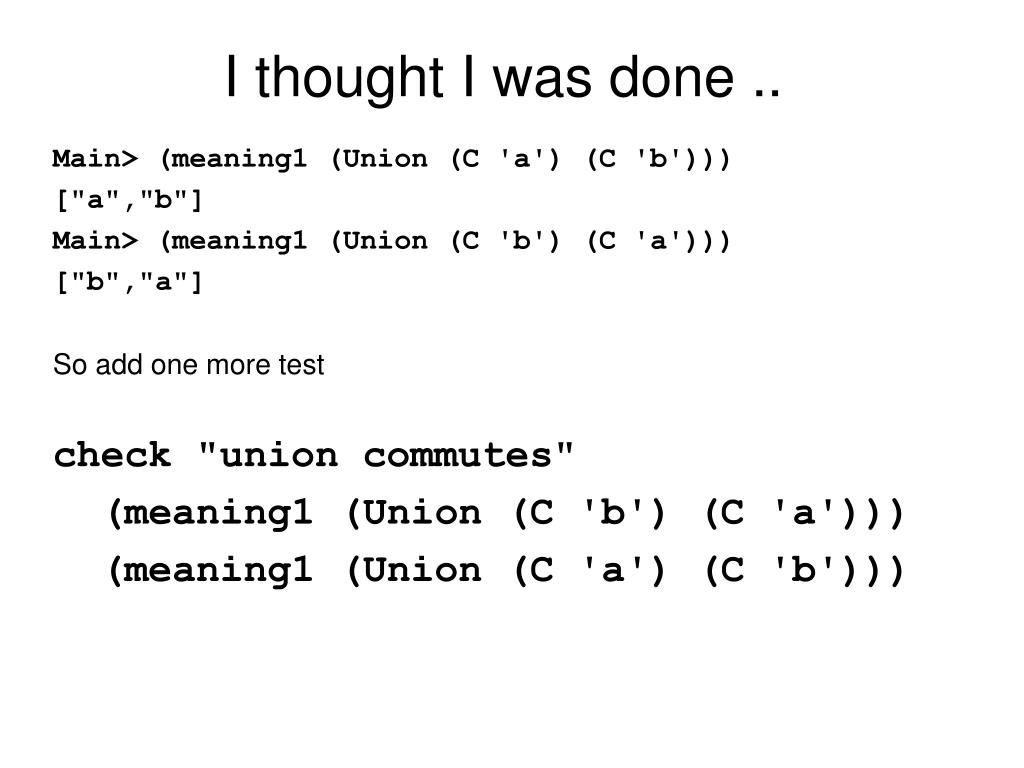 I thought I was done ..

Main> (meaning1 (Union (C 'a') (C 'b')))
["a","b"]
Main> (meaning1 (Union (C 'b') (C 'a')))
["b","a"]

So add one more test

check "union commutes"
(meaning1 (Union (C 'b') (C 'a')))
(meaning1 (Union (C 'a') (C 'b')))